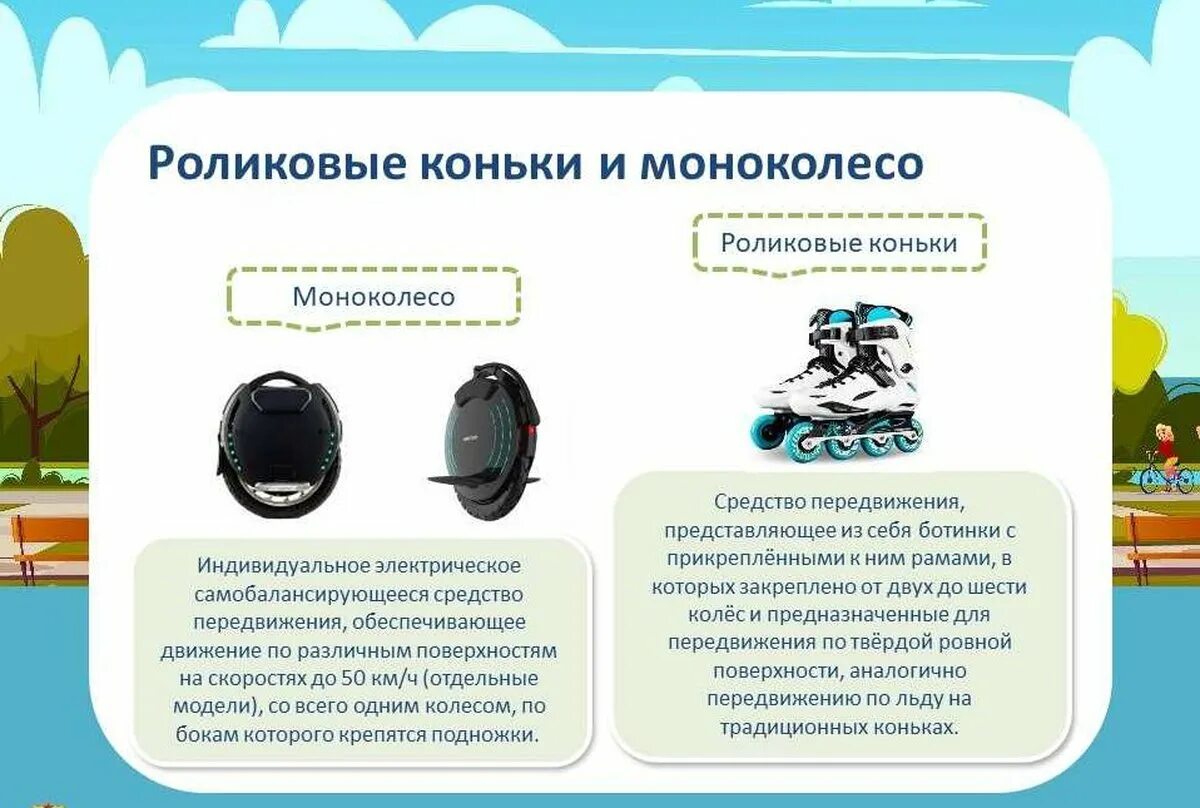 Роликовые коньки и моноколесо

Моноколесо

Индивидуальное электрическое самобалансирующееся средство передвижения, обеспечивающее движение по различным поверхностям на скоростях до 50 км/ч (отдельные модели), со всего одним колесом, по бокам которого крепятся подножки.

Роликовые коньки

Средство передвижения, представляющее из себя ботинки с прикреплёнными к ним рамами, в которых закреплено от двух до шести колёс и предназначенные для передвижения по твёрдой ровной поверхности, аналогично передвижению по льду на традиционных коньках.